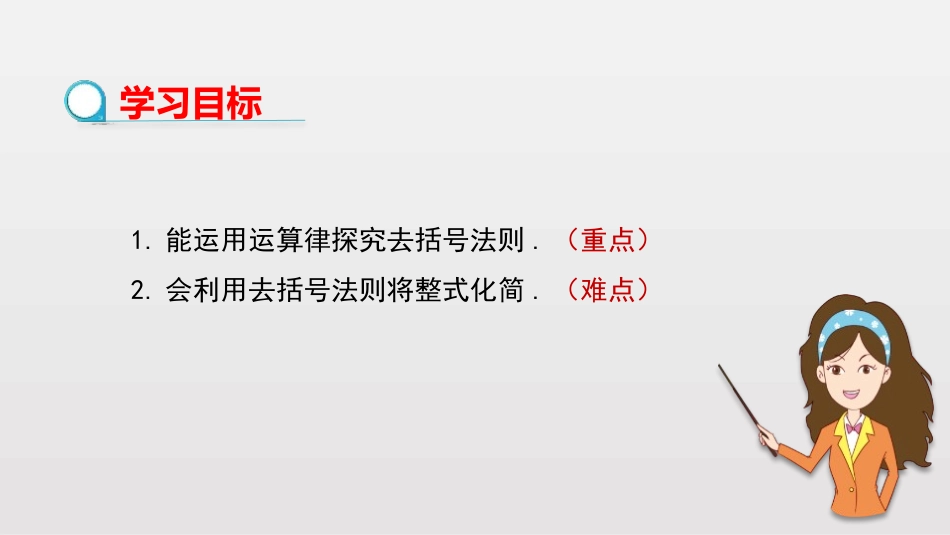 学习目标

1. 能运用运算律探究去括号法则．（重点）

2. 会利用去括号法则将整式化简．（难点）